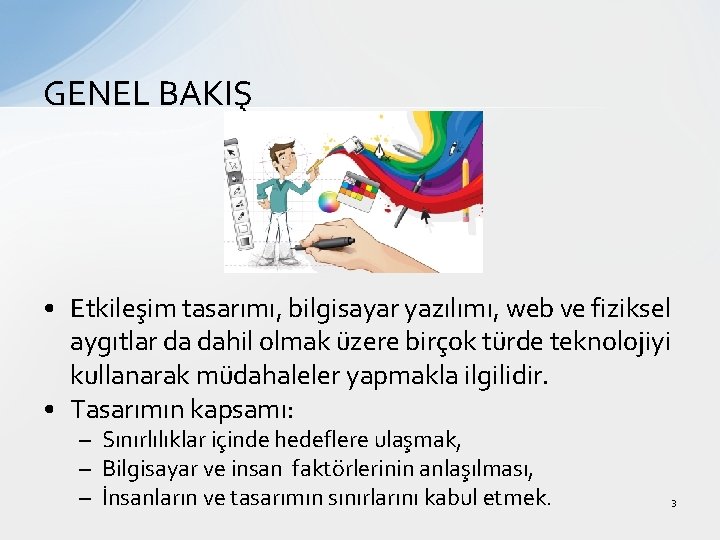 GENEL BAKIŞ

• Etkileşim tasarımı, bilgisayar yazılımı, web ve fiziksel aygıtlar da dahil olmak üzere birçok türde teknolojiyi kullanarak müdahaleler yapmakla ilgilidir.
• Tasarımın kapsamı:
– Sınırlılıklar içinde hedeflere ulaşmak,
– Bilgisayar ve insan faktörlerinin anlaşılması,
– İnsanların ve tasarımın sınırlarını kabul etmek.

3